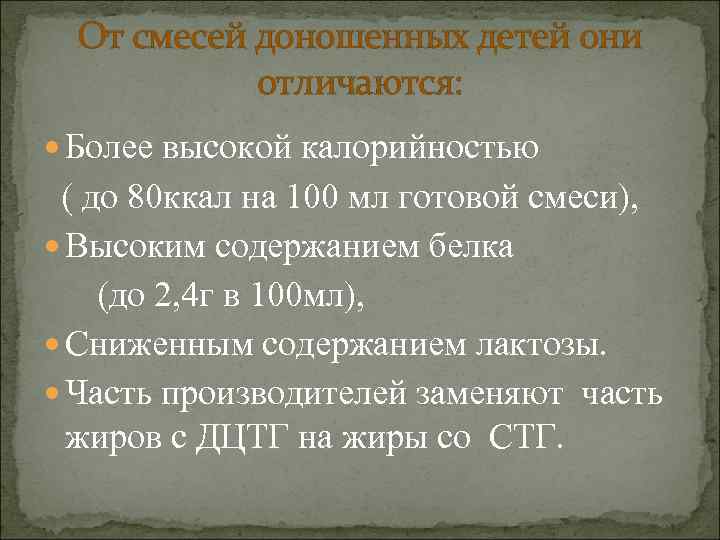 От смесей доношенных детей они отличаются:

Более высокой калорийностью ( до 80ккал на 100 мл готовой смеси),

Высоким содержанием белка (до 2,4г в 100мл),

Сниженным содержанием лактозы.

Часть производителей заменяют часть жиров с ДЦТГ на жиры со СТГ.